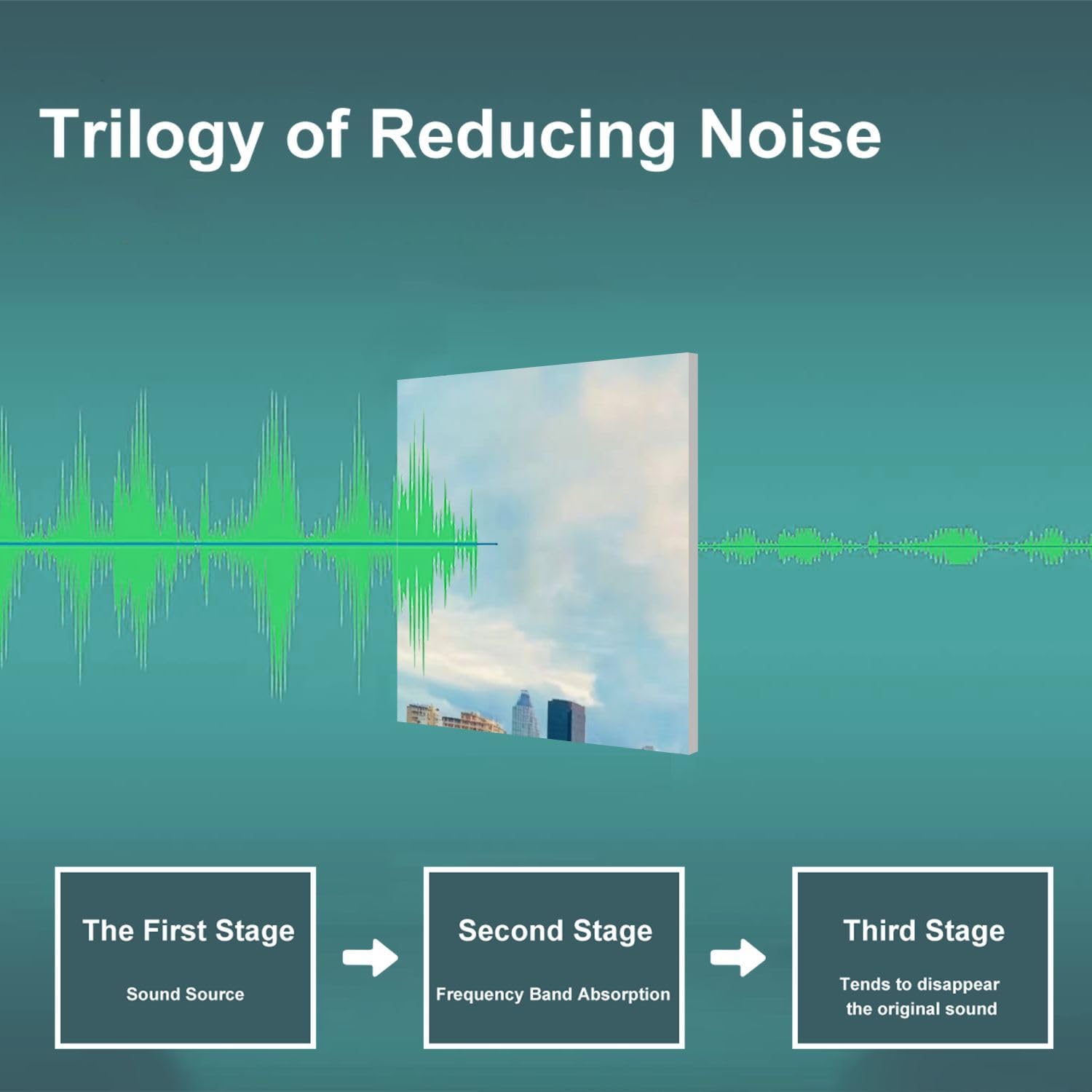 Trilogy of Reducing Noise

The First Stage

Sound Source

Second Stage

Frequency Band Absorption

Third Stage

Tends to disappear the original sound